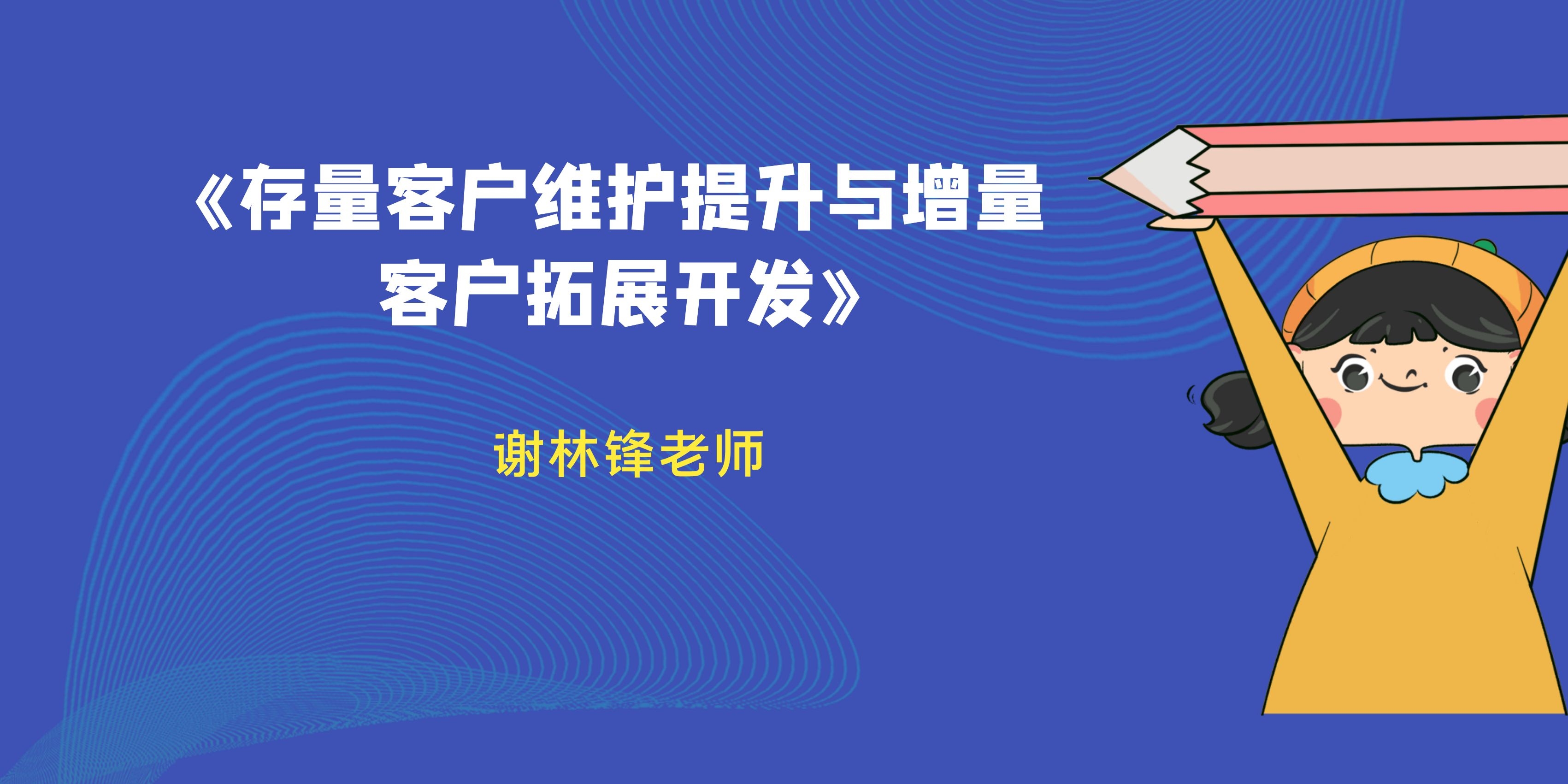 《存量客户维护提升与增量客户拓展开发》

谢林锋老师